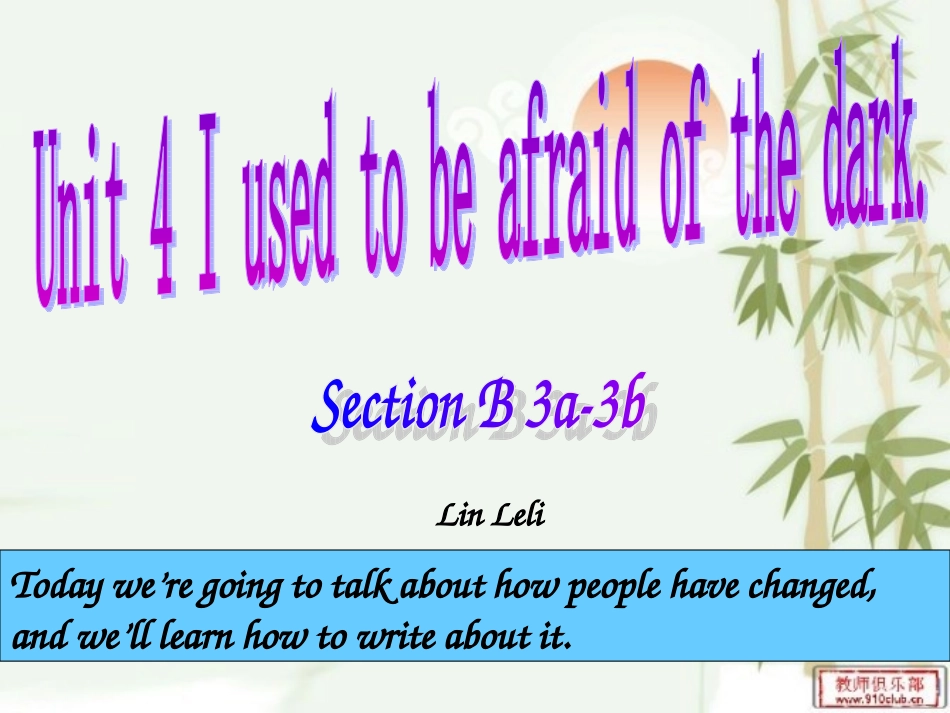 Unit 4 I used to be afraid of the dark.

Section B 3a-3b

Lin Leli

Today we're going to talk about how people have changed, and we'll learn how to write about it.

教师俱乐部
www.910club.cn